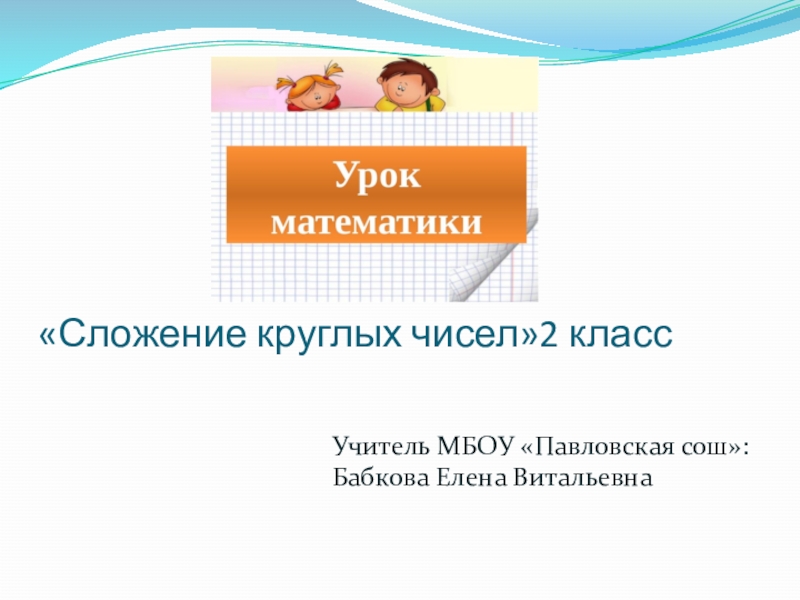 Урок математики

«Сложение круглых чисел»2 класс

Учитель МБОУ «Павловская сош»:
Бабкова Елена Витальевна